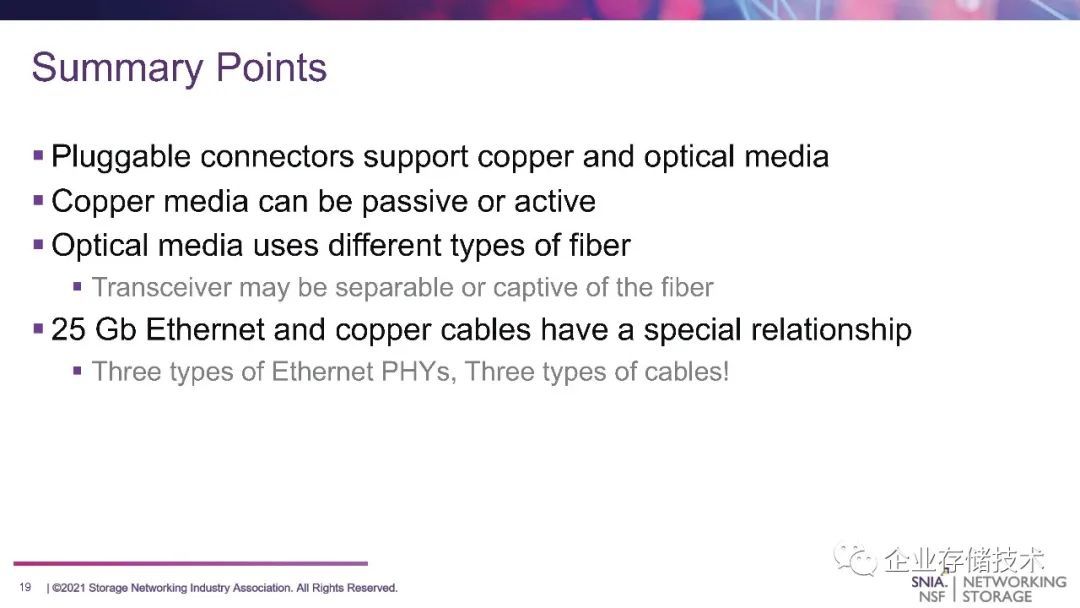 Summary Points

▪ Pluggable connectors support copper and optical media
▪ Copper media can be passive or active
▪ Optical media uses different types of fiber
 ▪ Transceiver may be separable or captive of the fiber
▪ 25 Gb Ethernet and copper cables have a special relationship
 ▪ Three types of Ethernet PHYs, Three types of cables!

19 | ©2021 Storage Networking Industry Association. All Rights Reserved.

企业存储技术

SNIA. NSF | NETWORKING STORAGE